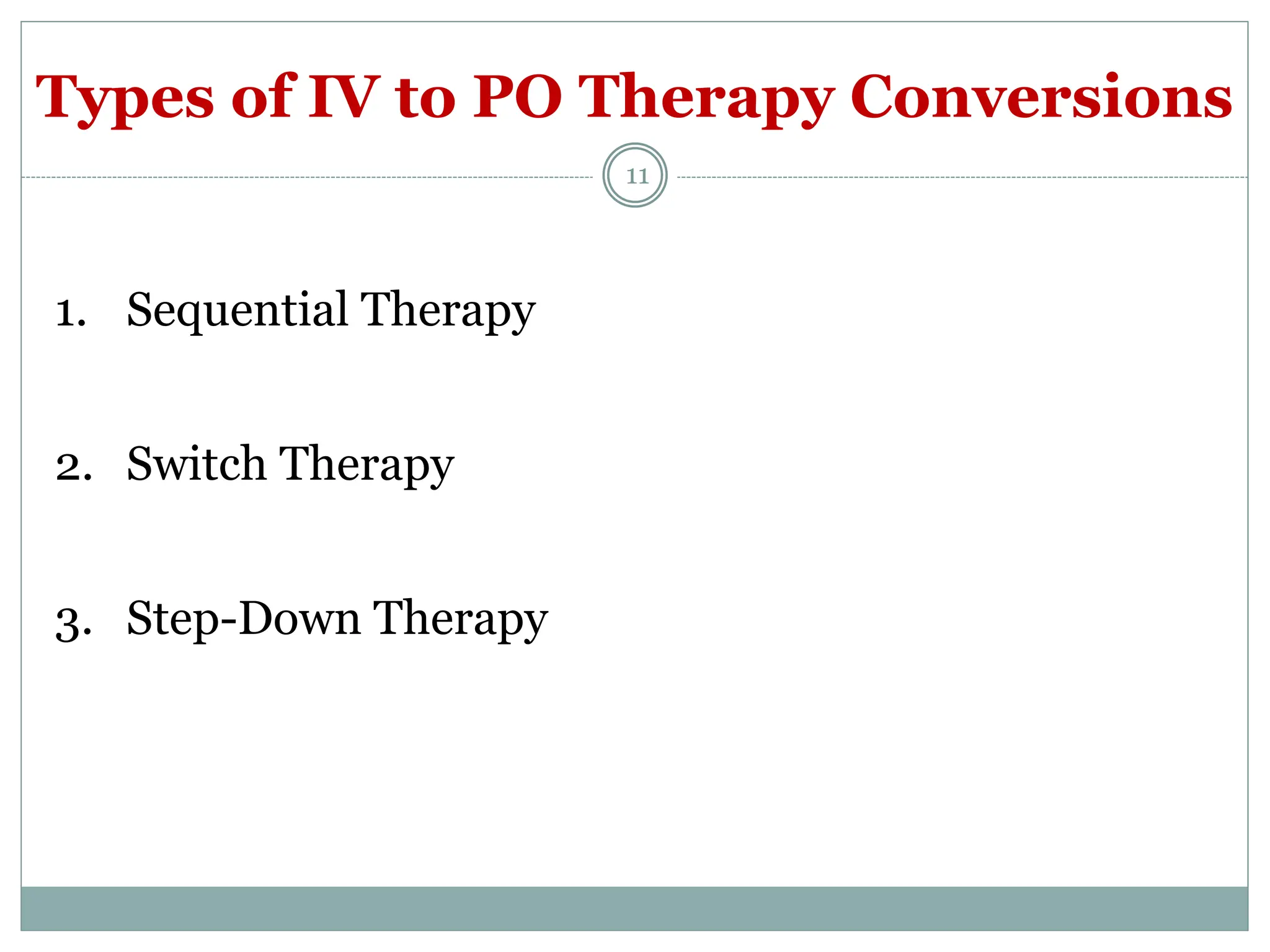 Types of IV to PO Therapy Conversions

11

1. Sequential Therapy

2. Switch Therapy

3. Step-Down Therapy